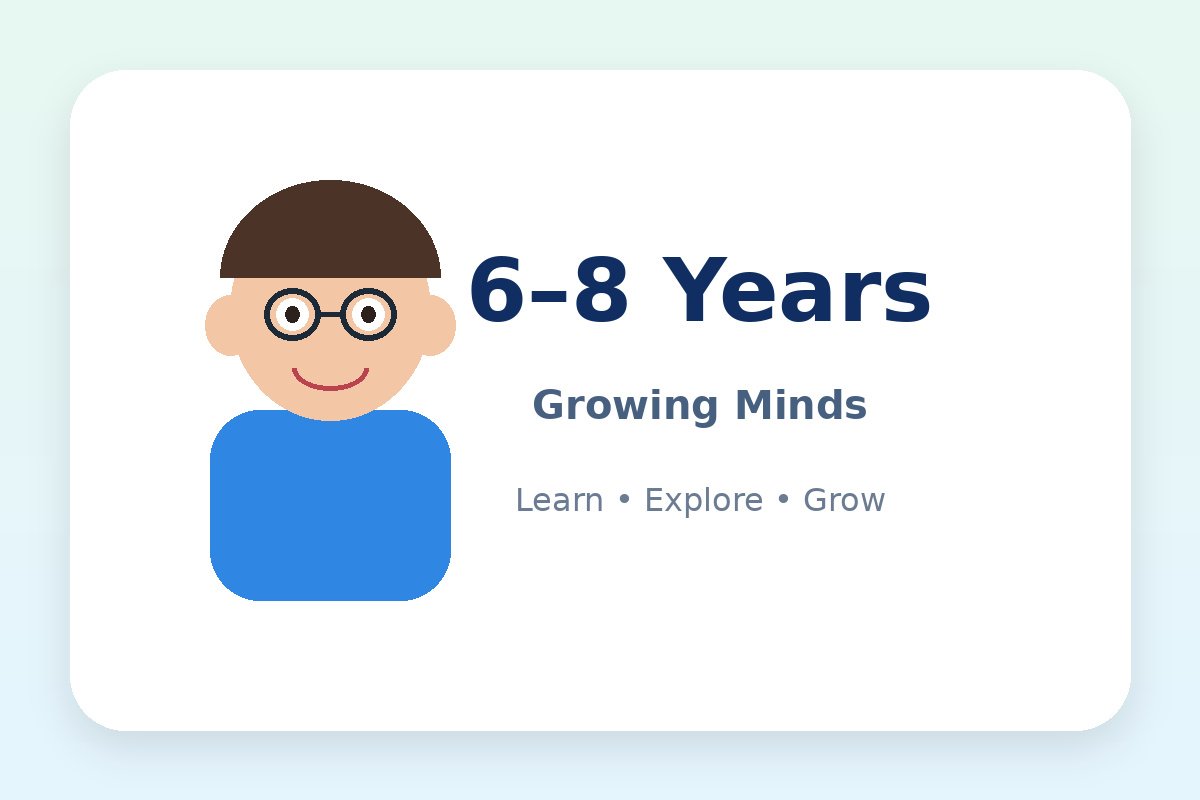 6–8 Years

Growing Minds

Learn • Explore • Grow